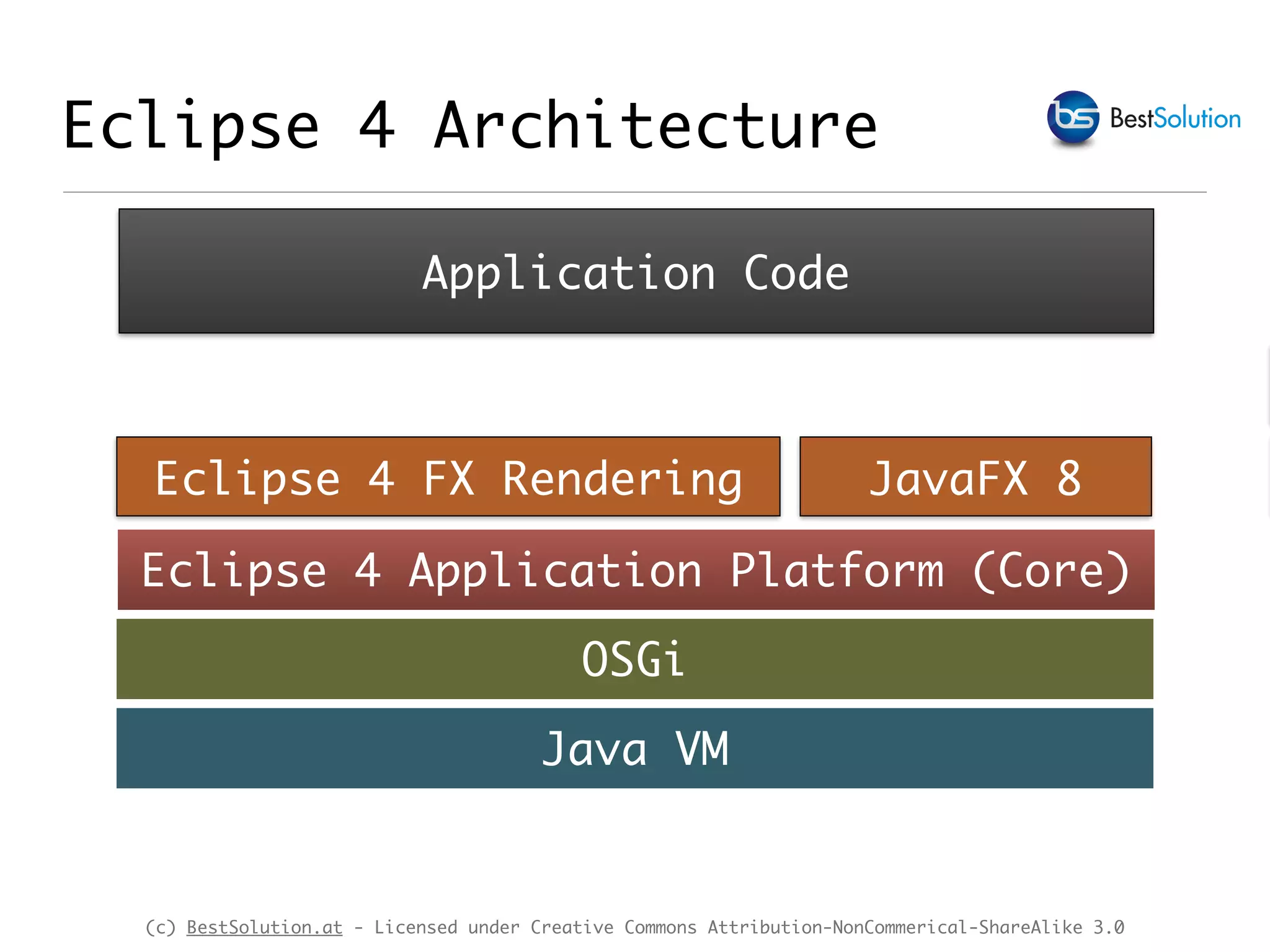 Eclipse 4 Architecture

bs BestSolution

Application Code

Eclipse 4 FX Rendering

JavaFX 8

Eclipse 4 Application Platform (Core)

OSGi

Java VM

(c) BestSolution.at - Licensed under Creative Commons Attribution-NonCommerical-ShareAlike 3.0